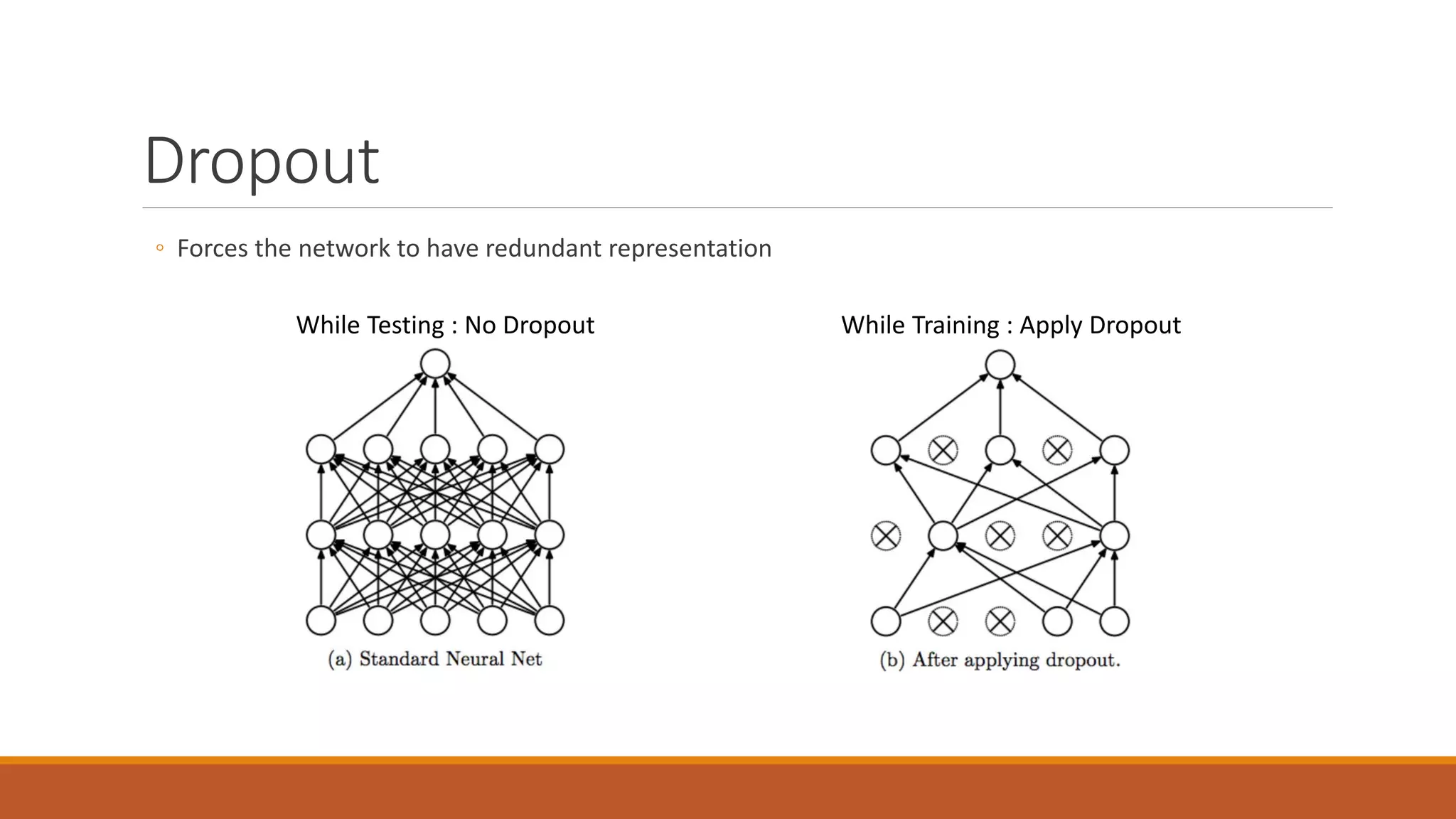 Dropout

◦ Forces the network to have redundant representation

While Testing : No Dropout

(a) Standard Neural Net

While Training : Apply Dropout

(b) After applying dropout.